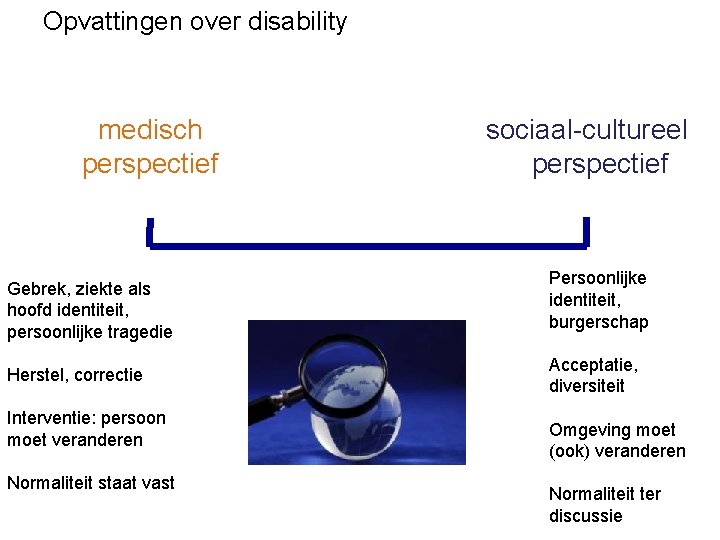 Opvattingen over disability

medisch perspectief

sociaal-cultureel perspectief

Gebrek, ziekte als hoofd identiteit, persoonlijke tragedie

Herstel, correctie

Interventie: persoon moet veranderen

Normaliteit staat vast

Persoonlijke identiteit, burgerschap

Acceptatie, diversiteit

Omgeving moet (ook) veranderen

Normaliteit ter discussie